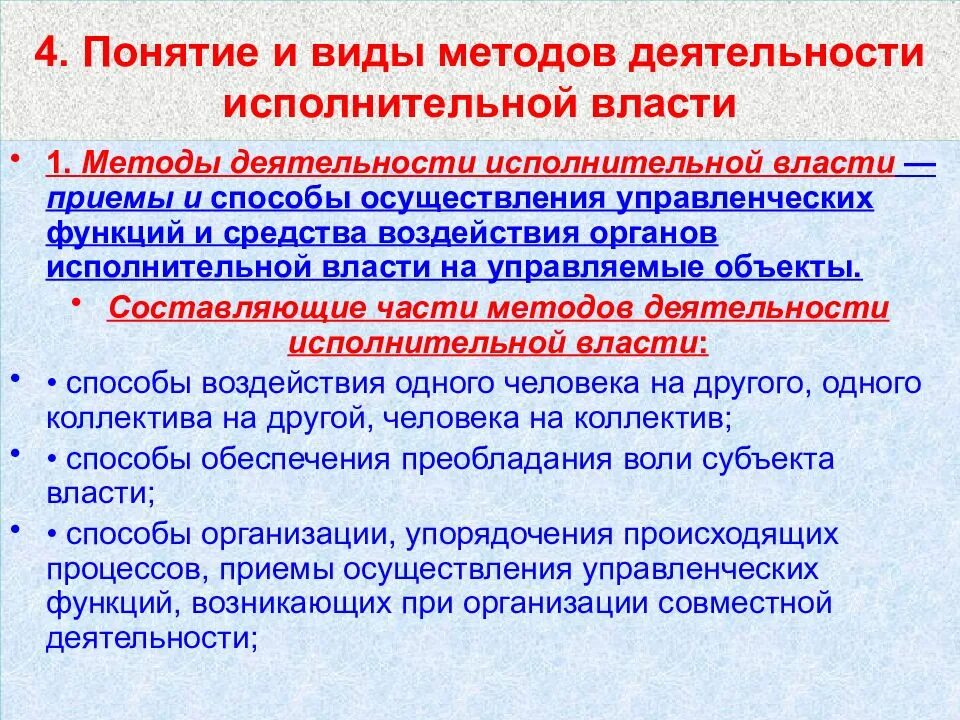 4. Понятие и виды методов деятельности исполнительной власти

• 1. Методы деятельности исполнительной власти — приемы и способы осуществления управленческих функций и средства воздействия органов исполнительной власти на управляемые объекты.

• Составляющие части методов деятельности исполнительной власти:

• • способы воздействия одного человека на другого, одного коллектива на другой, человека на коллектив;

• • способы обеспечения преобладания воли субъекта власти;

• • способы организации, упорядочения происходящих процессов, приемы осуществления управленческих функций, возникающих при организации совместной деятельности;